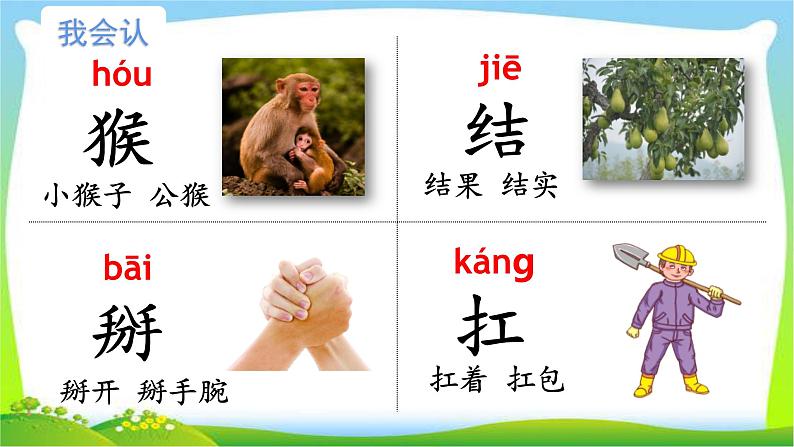 我会认

hóu
猴
小猴子 公猴

jiē
结
结果 结实

bāi
掰
掰开 掰手腕

káng
扛
扛着 扛包